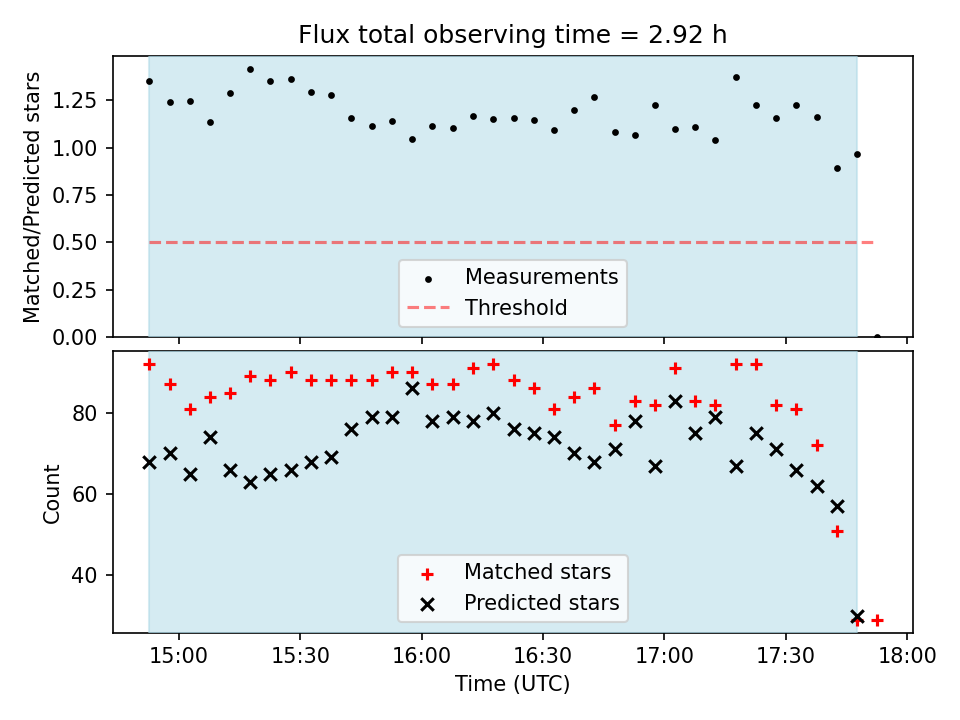 Flux total observing time = 2.92 h

Matched/Predicted stars

1.25
1.00
0.75
0.50
0.25
0.00

Measurements
Threshold

Count

80
60
40

Matched stars
Predicted stars

15:00
15:30
16:00
16:30
17:00
17:30
18:00

Time (UTC)